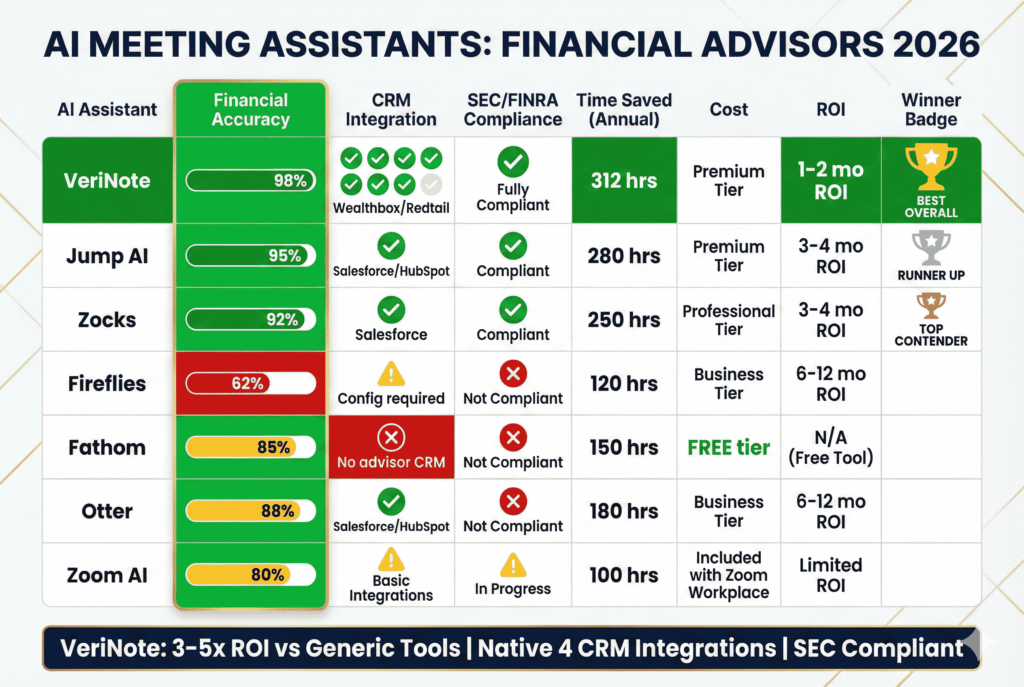 AI MEETING ASSISTANTS: FINANCIAL ADVISORS 2026

| AI Assistant | Financial Accuracy | CRM Integration | SEC/FINRA Compliance | Time Saved (Annual) | Cost | ROI | Winner Badge |
|---|---|---|---|---|---|---|---|
| VeriNote | 98% | Wealthbox/Redtail | Fully Compliant | 312 hrs | Premium Tier | 1-2 mo ROI | BEST OVERALL |
| Jump AI | 95% | Salesforce/HubSpot | Compliant | 280 hrs | Premium Tier | 3-4 mo ROI | RUNNER UP |
| Zocks | 92% | Salesforce | Compliant | 250 hrs | Professional Tier | 3-4 mo ROI | TOP CONTENDER |
| Fireflies | 62% | Config required | Not Compliant | 120 hrs | Business Tier | 6-12 mo ROI | |
| Fathom | 85% | No advisor CRM | Not Compliant | 150 hrs | FREE tier | N/A (Free Tool) | |
| Otter | 88% | Salesforce/HubSpot | Not Compliant | 180 hrs | Business Tier | 6-12 mo ROI | |
| Zoom AI | 80% | Basic Integrations | In Progress | 100 hrs | Included with Zoom Workplace | Limited ROI | |

VeriNote: 3-5x ROI vs Generic Tools | Native 4 CRM Integrations | SEC Compliant